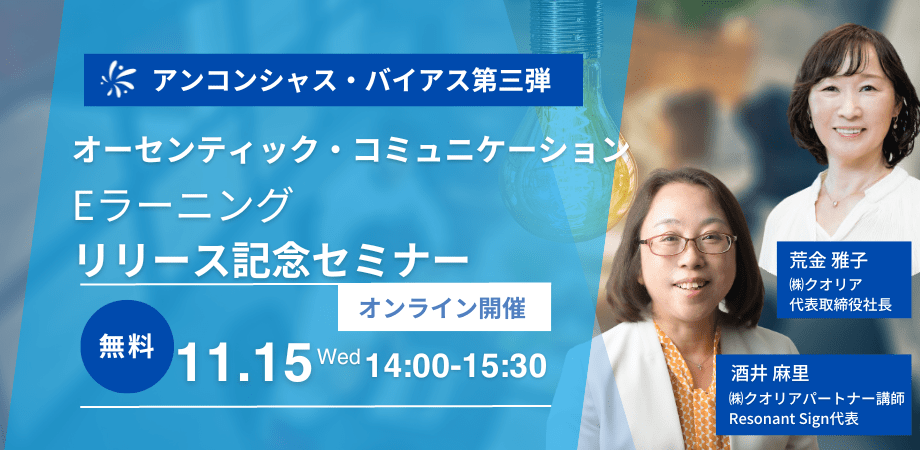 アンコンシャス・バイアス第三弾

オーセンティック・コミュニケーション

Eラーニング

リリース記念セミナー

オンライン開催

無料

11.15 Wed 14:00-15:30

荒金 雅子
㈱クオリア
代表取締役社長

酒井 麻里
㈱クオリアパートナー講師
Resonant Sign代表